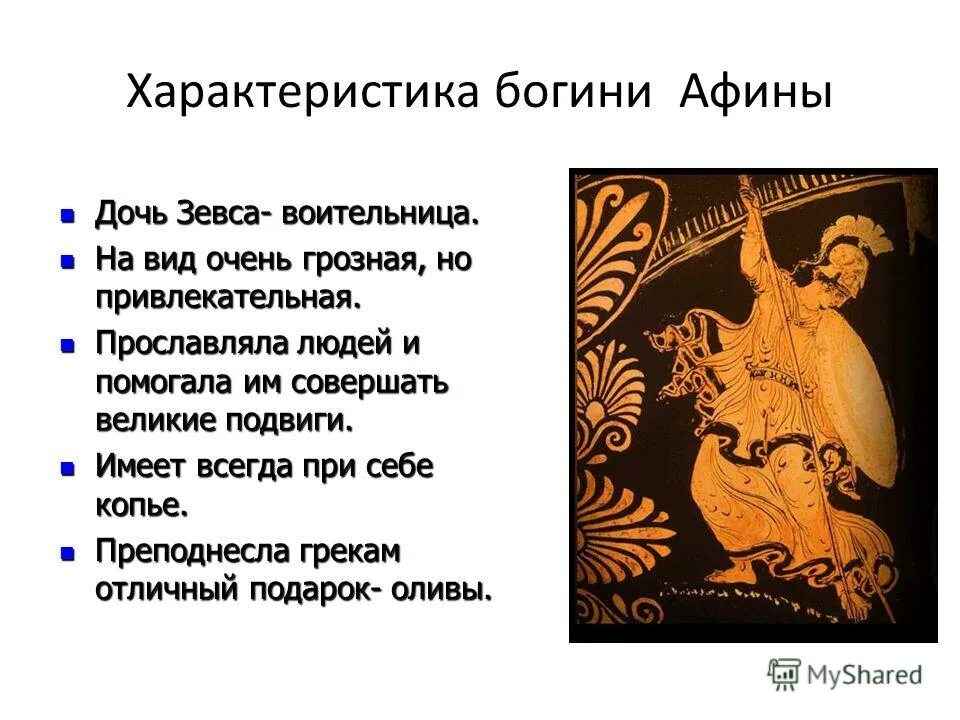 Характеристика богини Афины

- Дочь Зевса- воительница.
- На вид очень грозная, но привлекательная.
- Прославляла людей и помогала им совершать великие подвиги.
- Имеет всегда при себе копье.
- Преподнесла грекам отличный подарок- оливы.

MyShared